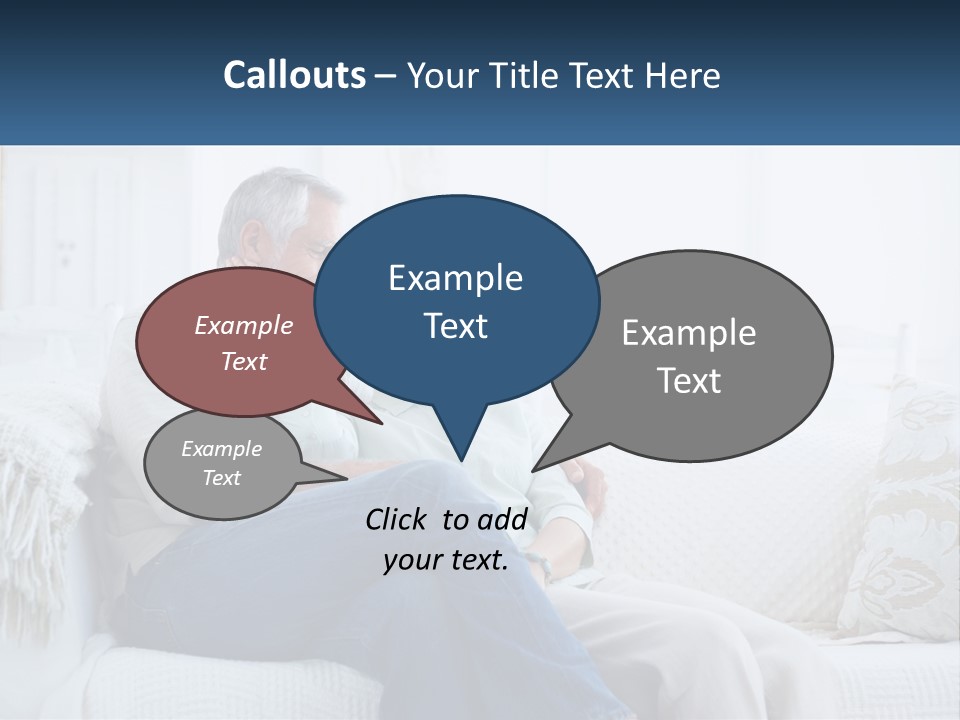 Callouts – Your Title Text Here

Example Text

Example Text

Example Text

Example Text

Click to add your text.